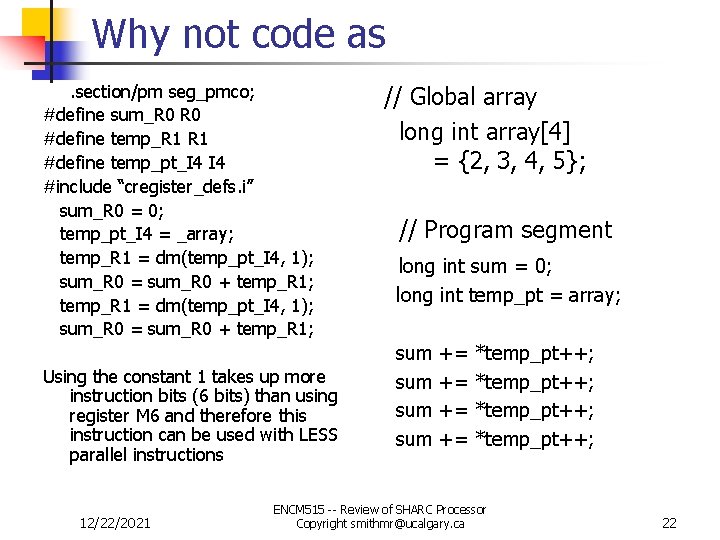 Why not code as

.section/pm seg_pmco;
#define sum_R0 R0
#define temp_R1 R1
#define temp_pt_I4 I4
#include “cregister_defs.i”
sum_R0 = 0;
temp_pt_I4 = _array;
temp_R1 = dm(temp_pt_I4, 1);
sum_R0 = sum_R0 + temp_R1;
temp_R1 = dm(temp_pt_I4, 1);
sum_R0 = sum_R0 + temp_R1;

Using the constant 1 takes up more instruction bits (6 bits) than using register M6 and therefore this instruction can be used with LESS parallel instructions

// Global array
long int array[4]
= {2, 3, 4, 5};

// Program segment
long int sum = 0;
long int temp_pt = array;

sum += *temp_pt++;
sum += *temp_pt++;
sum += *temp_pt++;
sum += *temp_pt++;

12/22/2021

ENCM515 -- Review of SHARC Processor
Copyright smithmr@ucalgary.ca

22